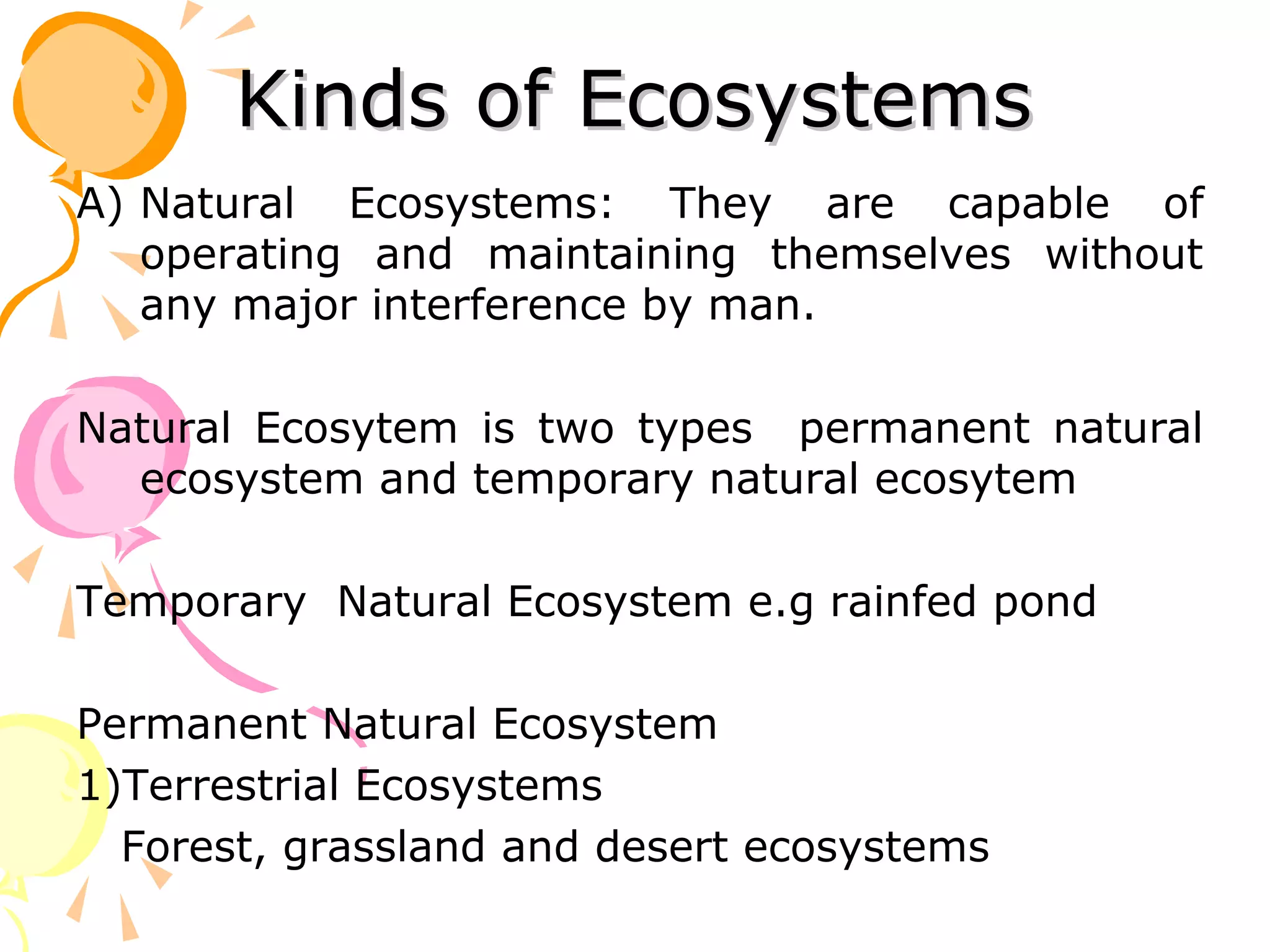 Kinds of Ecosystems

A) Natural Ecosystems: They are capable of operating and maintaining themselves without any major interference by man.

Natural Ecosytem is two types permanent natural ecosystem and temporary natural ecosytem

Temporary Natural Ecosystem e.g rainfed pond

Permanent Natural Ecosystem
1)Terrestrial Ecosystems
Forest, grassland and desert ecosystems